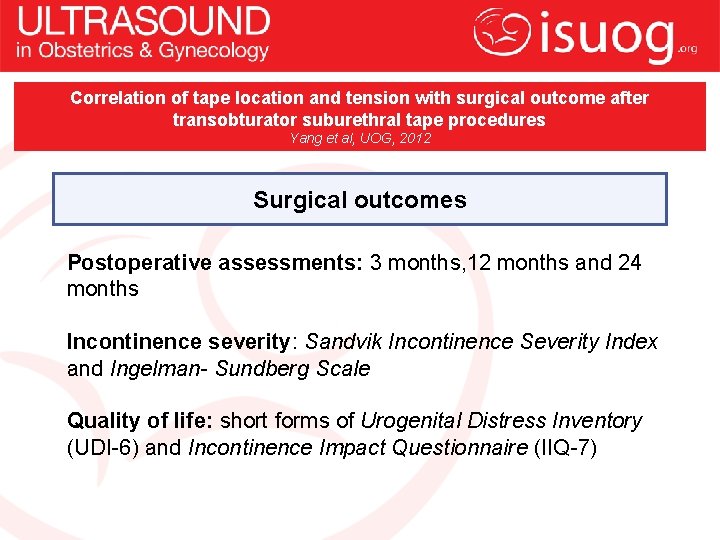 ULTRASOUND
in Obstetrics & Gynecology

isuog.org

Correlation of tape location and tension with surgical outcome after transobturator suburethral tape procedures
Yang et al, UOG, 2012

Surgical outcomes

Postoperative assessments: 3 months,12 months and 24 months

Incontinence severity: Sandvik Incontinence Severity Index and Ingelman- Sundberg Scale

Quality of life: short forms of Urogenital Distress Inventory (UDI-6) and Incontinence Impact Questionnaire (IIQ-7)